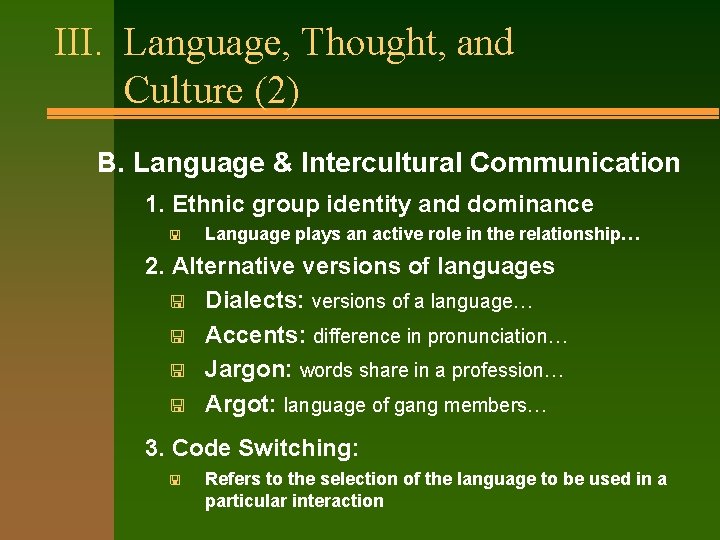 III. Language, Thought, and Culture (2)

B. Language & Intercultural Communication

1. Ethnic group identity and dominance

Language plays an active role in the relationship…

2. Alternative versions of languages

Dialects: versions of a language…

Accents: difference in pronunciation…

Jargon: words share in a profession…

Argot: language of gang members…

3. Code Switching:

Refers to the selection of the language to be used in a particular interaction